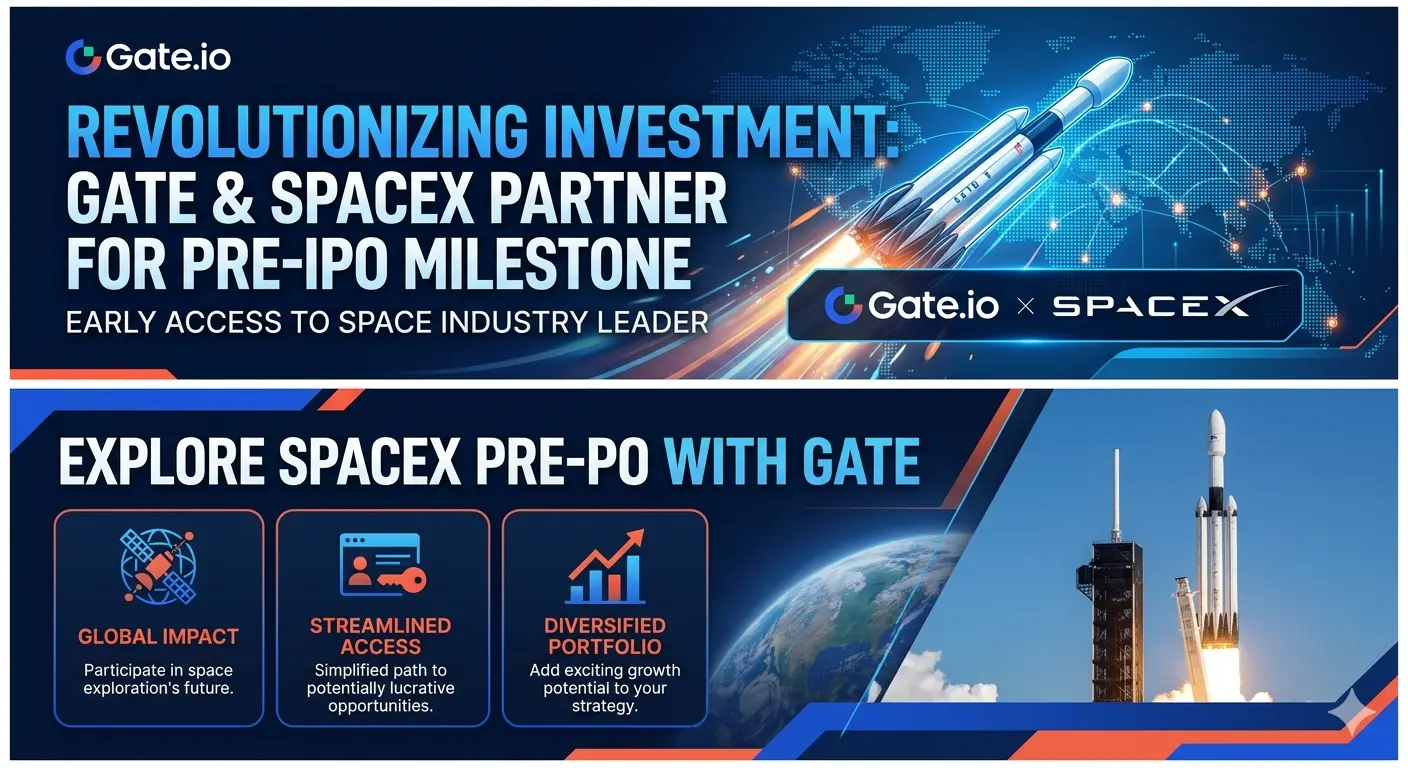 Gate.io

REVOLUTIONIZING INVESTMENT: GATE & SPACEX PARTNER FOR PRE-IPO MILESTONE

EARLY ACCESS TO SPACE INDUSTRY LEADER

Gate.io × SPACEX

EXPLORE SPACEX PRE-PO WITH GATE

GLOBAL IMPACT
Participate in space exploration's future.

STREAMLINED ACCESS
Simplified path to potentially lucrative opportunities.

DIVERSIFIED PORTFOLIO
Add exciting growth potential to your strategy.